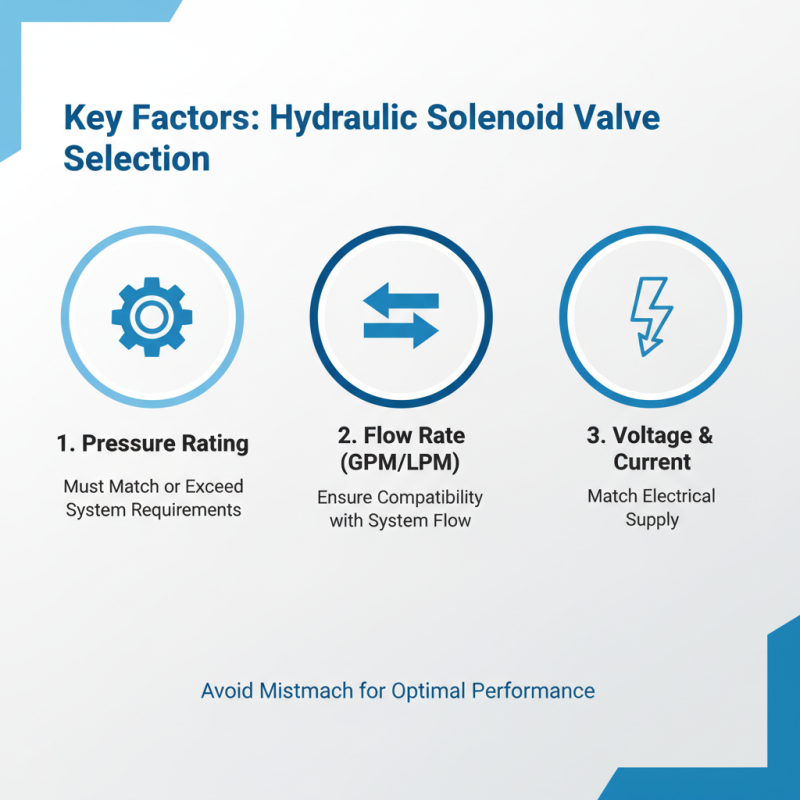 Key Factors: Hydraulic Solenoid Valve Selection

1. Pressure Rating

Must Match or Exceed System Requirements

2. Flow Rate (GPM/LPM)

Ensure Compatibility with System Flow

3. Voltage & Current

Match Electrical Supply

Avoid Mistmach for Optimal Performance